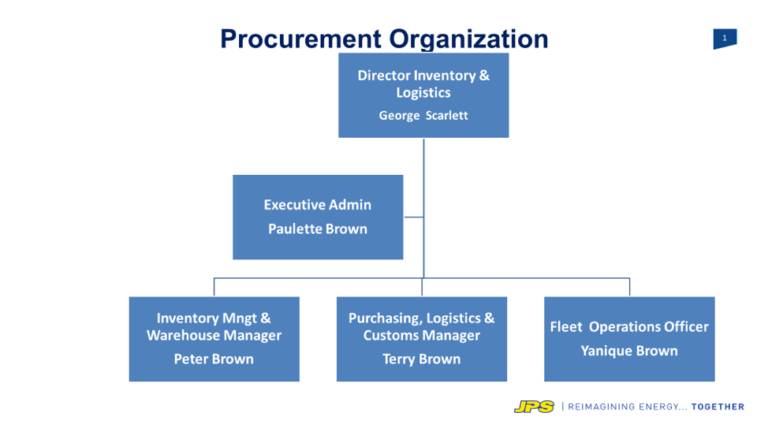 Procurement Organization

1

Director Inventory & Logistics
George Scarlett

Executive Admin
Paulette Brown

Inventory Mngt & Warehouse Manager
Peter Brown

Purchasing, Logistics & Customs Manager
Terry Brown

Fleet Operations Officer
Yanique Brown

JPS | REIMAGINING ENERGY... TOGETHER